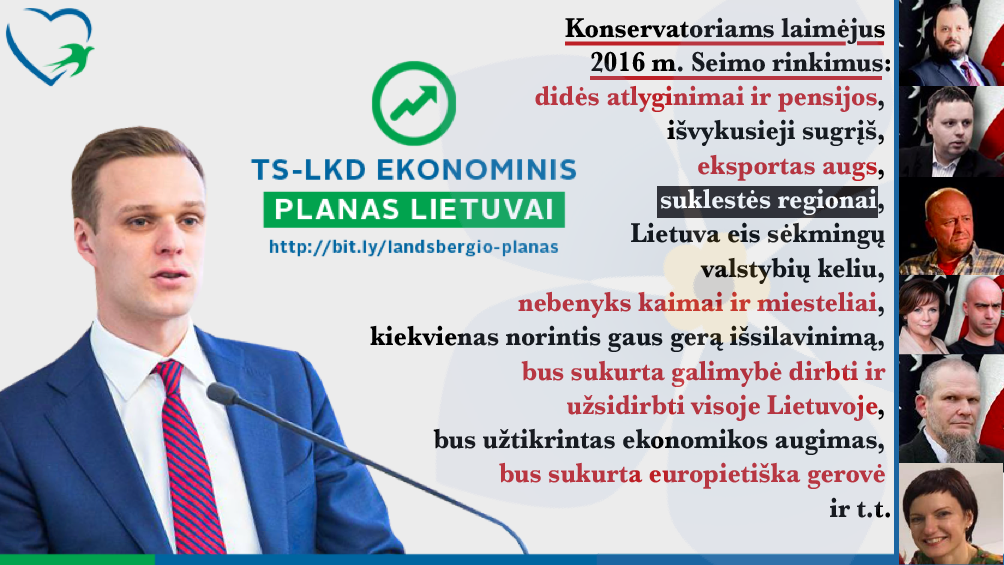 TS-LKD EKONOMINIS
PLANAS LIETUVAI
http://bit.ly/landsbergio-planas

Konservatoriams laimėjus 2016 m. Seimo rinkimus: didės atlyginimai ir pensijos, išvykusieji sugrįš, eksportas augs, suklestės regionai, Lietuva eis sėkmingų valstybių keliu, nebenyks kaimai ir miesteliai, kiekvienas norintis gaus gerą išsilavinimą, bus sukurta galimybė dirbti ir užsidirbti visoje Lietuvoje, bus užtikrintas ekonomikos augimas, bus sukurta europietiška gerovė ir t.t.